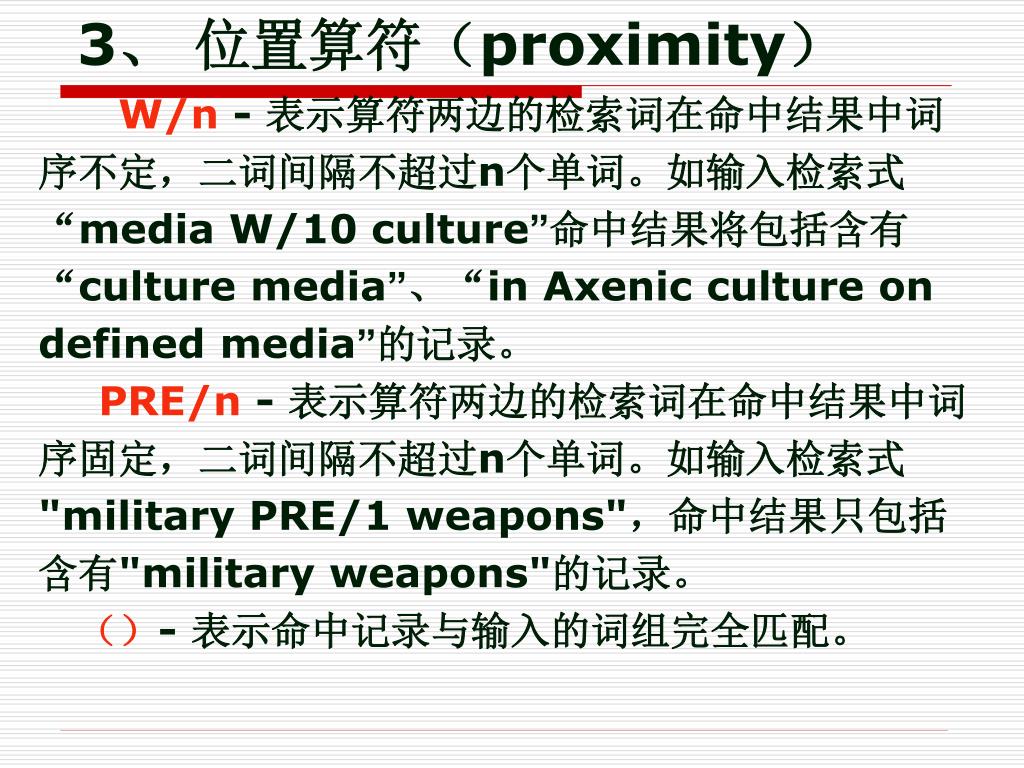 3、 位置算符（proximity）

W/n - 表示算符两边的检索词在命中结果中词序不定，二词间隔不超过n个单词。如输入检索式“media W/10 culture”命中结果将包括含有“culture media”、“in Axenic culture on defined media”的记录。

PRE/n - 表示算符两边的检索词在命中结果中词序固定，二词间隔不超过n个单词。如输入检索式"military PRE/1 weapons"，命中结果只包括含有"military weapons"的记录。

（）- 表示命中记录与输入的词组完全匹配。